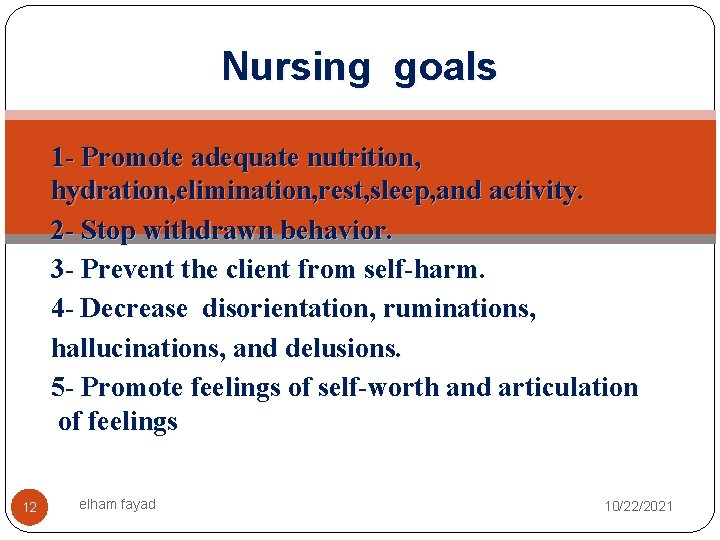 Nursing goals

1- Promote adequate nutrition, hydration,elimination,rest,sleep,and activity.

2- Stop withdrawn behavior.

3- Prevent the client from self-harm.

4- Decrease disorientation, ruminations, hallucinations, and delusions.

5- Promote feelings of self-worth and articulation of feelings

12

elham fayad

10/22/2021